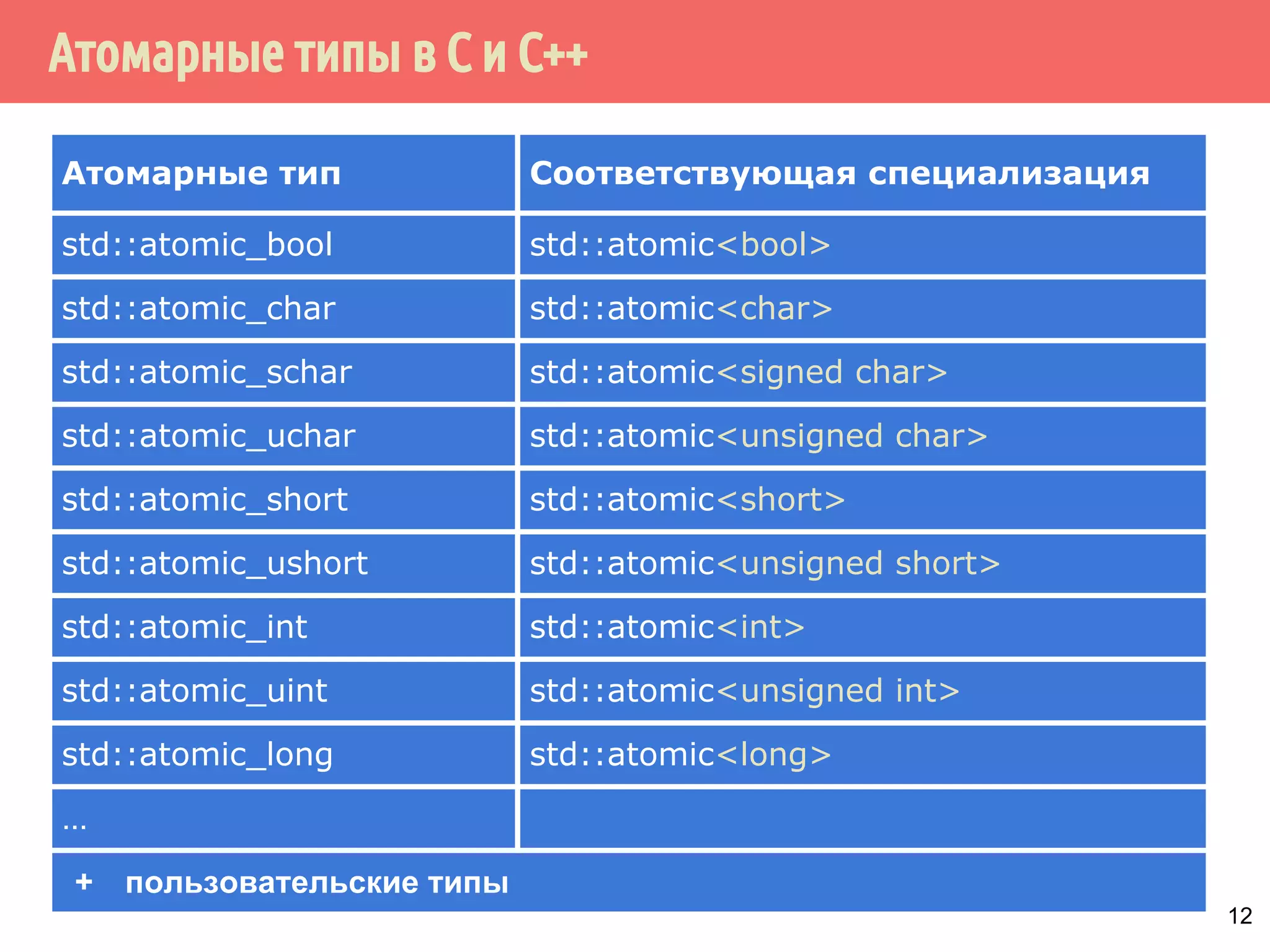 Атомарные типы в C и C++

| Атомарные тип | Соответствующая специализация |
|---|---|
| std::atomic_bool | std::atomic<bool> |
| std::atomic_char | std::atomic<char> |
| std::atomic_schar | std::atomic<signed char> |
| std::atomic_uchar | std::atomic<unsigned char> |
| std::atomic_short | std::atomic<short> |
| std::atomic_ushort | std::atomic<unsigned short> |
| std::atomic_int | std::atomic<int> |
| std::atomic_uint | std::atomic<unsigned int> |
| std::atomic_long | std::atomic<long> |
| ... | |
| + пользовательские типы | |

12